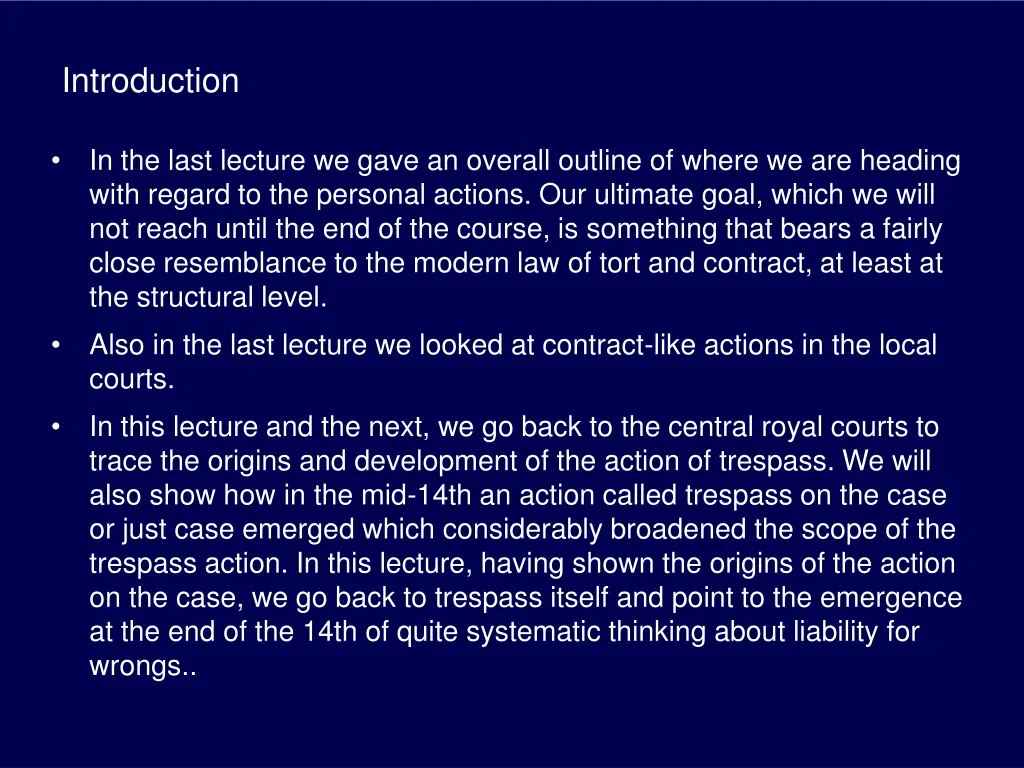 Introduction

• In the last lecture we gave an overall outline of where we are heading with regard to the personal actions. Our ultimate goal, which we will not reach until the end of the course, is something that bears a fairly close resemblance to the modern law of tort and contract, at least at the structural level.

• Also in the last lecture we looked at contract-like actions in the local courts.

• In this lecture and the next, we go back to the central royal courts to trace the origins and development of the action of trespass. We will also show how in the mid-14th an action called trespass on the case or just case emerged which considerably broadened the scope of the trespass action. In this lecture, having shown the origins of the action on the case, we go back to trespass itself and point to the emergence at the end of the 14th of quite systematic thinking about liability for wrongs..